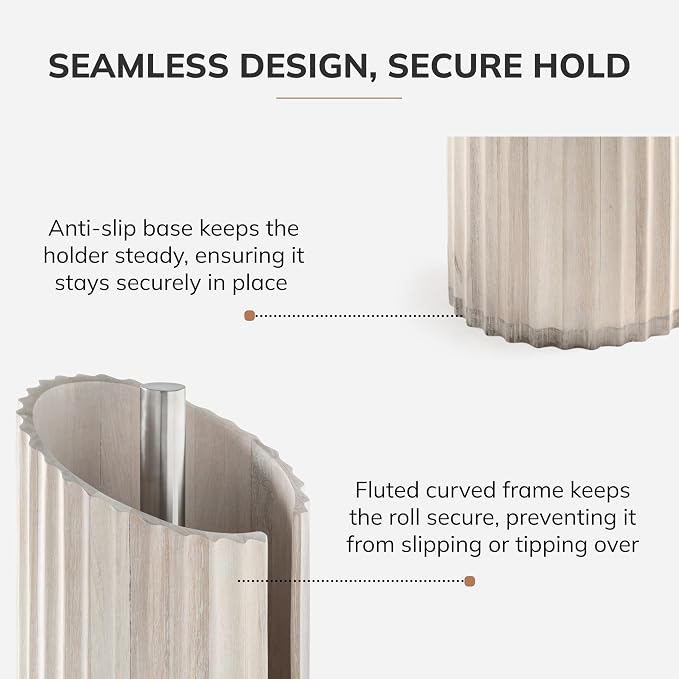 SEAMLESS DESIGN, SECURE HOLD

Anti-slip base keeps the holder steady, ensuring it stays securely in place

Fluted curved frame keeps the roll secure, preventing it from slipping or tipping over